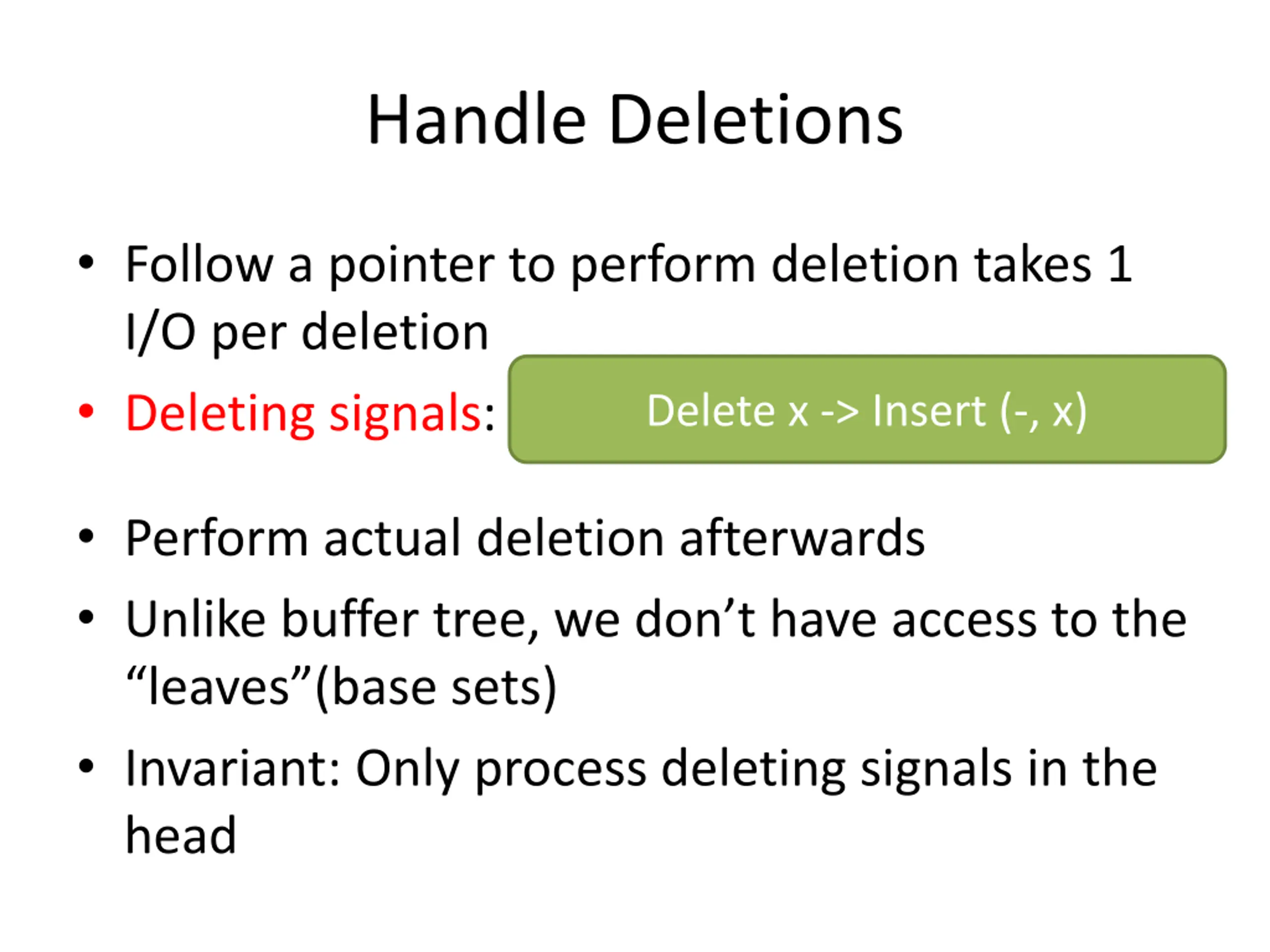 Handle Deletions

• Follow a pointer to perform deletion takes 1 I/O per deletion

• Deleting signals: Delete x -> Insert (-, x)

• Perform actual deletion afterwards

• Unlike buffer tree, we don’t have access to the “leaves”(base sets)

• Invariant: Only process deleting signals in the head